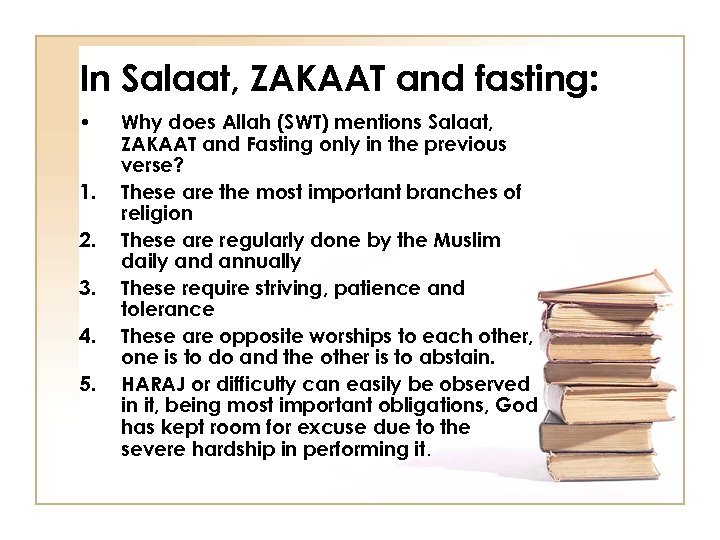 In Salaat, ZAKAAT and fasting:

• Why does Allah (SWT) mentions Salaat, ZAKAAT and Fasting only in the previous verse?

1. These are the most important branches of religion

2. These are regularly done by the Muslim daily and annually

3. These require striving, patience and tolerance

4. These are opposite worships to each other, one is to do and the other is to abstain.

5. HARAJ or difficulty can easily be observed in it, being most important obligations, God has kept room for excuse due to the severe hardship in performing it.